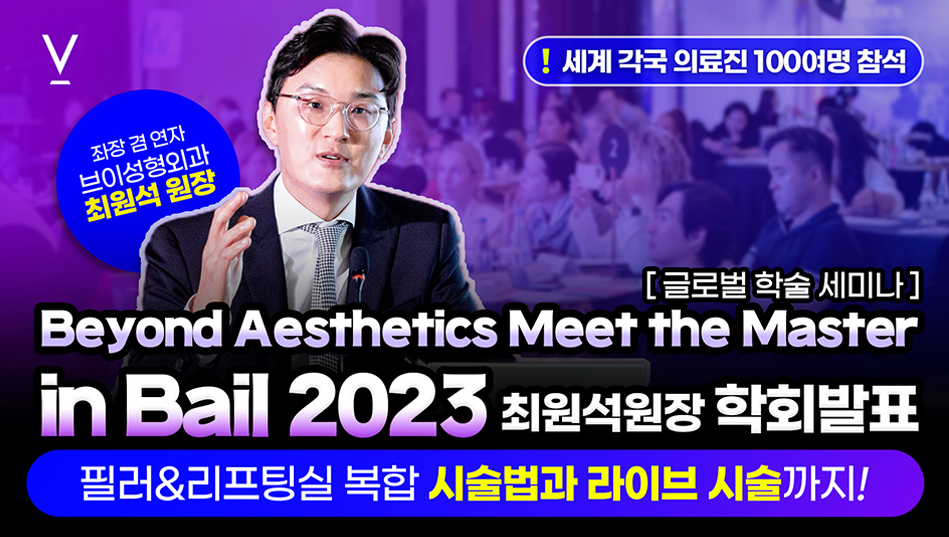 V

! 세계 각국 의료진 100여명 참석

좌장 겸 연자
브이성형외과
최원석 원장

[ 글로벌 학술 세미나 ]

Beyond Aesthetics Meet the Master in Bail 2023 최원석원장 학회발표

필러&리프팅실 복합 시술법과 라이브 시술까지!